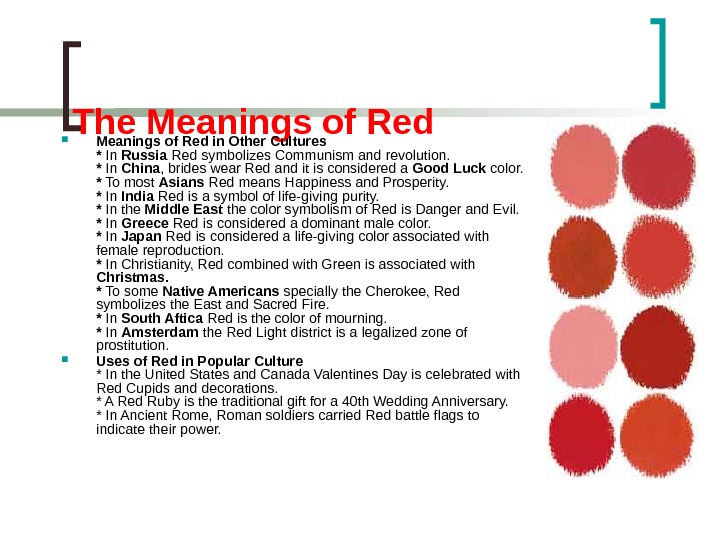 The Meanings of Red

Meanings of Red in Other Cultures
* In Russia Red symbolizes Communism and revolution.
* In China, brides wear Red and it is considered a Good Luck color.
* To most Asians Red means Happiness and Prosperity.
* In India Red is a symbol of life-giving purity.
* In the Middle East the color symbolism of Red is Danger and Evil.
* In Greece Red is considered a dominant male color.
* In Japan Red is considered a life-giving color associated with female reproduction.
* In Christianity, Red combined with Green is associated with Christmas.
* To some Native Americans specially the Cherokee, Red symbolizes the East and Sacred Fire.
* In South Aftica Red is the color of mourning.
* In Amsterdam the Red Light district is a legalized zone of prostitution.

Uses of Red in Popular Culture
* In the United States and Canada Valentines Day is celebrated with Red Cupids and decorations.
* A Red Ruby is the traditional gift for a 40th Wedding Anniversary.
* In Ancient Rome, Roman soldiers carried Red battle flags to indicate their power.